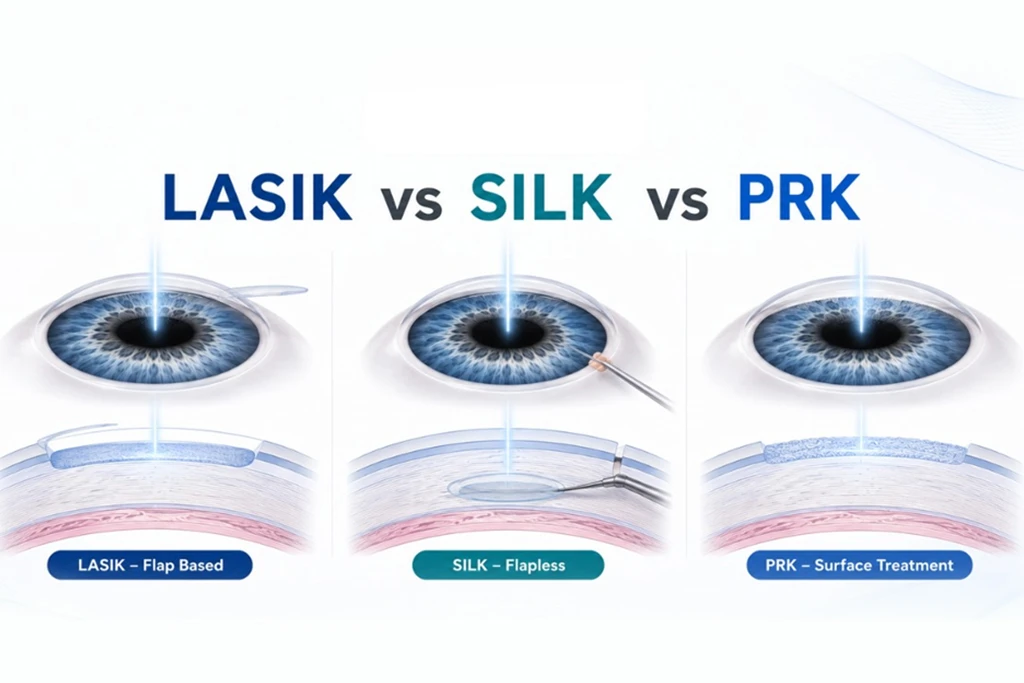 LASIK vs SILK vs PRK

LASIK – Flap Based

SILK – Flapless

PRK – Surface Treatment